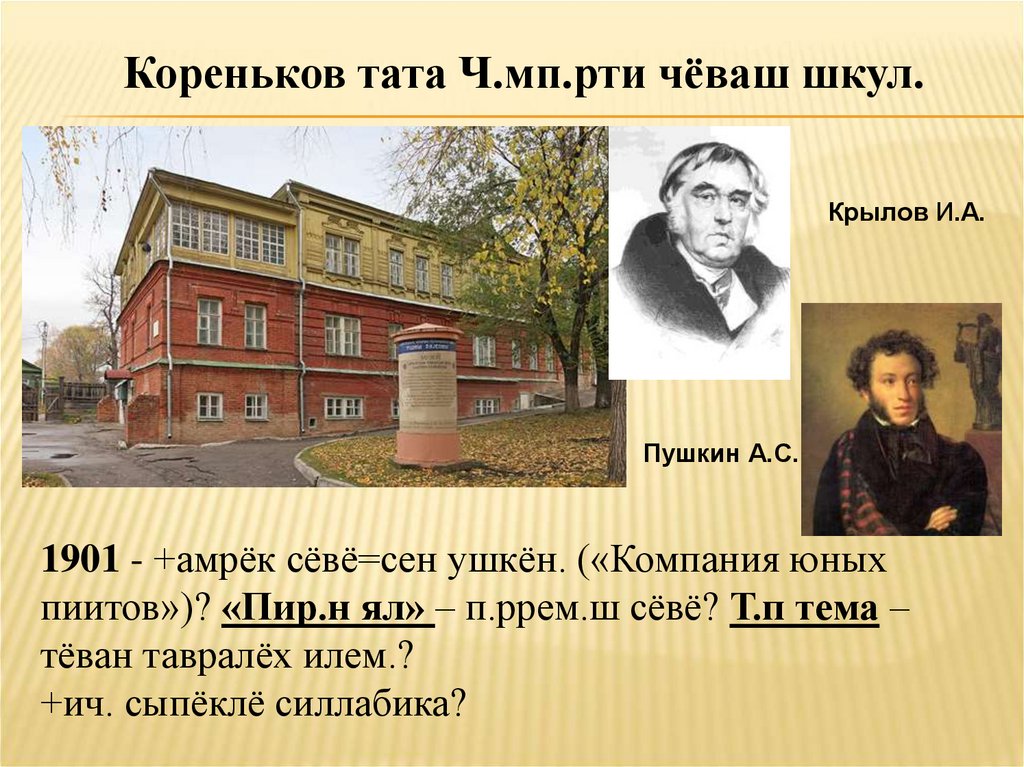 Кореньков тата Ч.мп.рти чёваш шкул.

Крылов И.А.

Пушкин А.С.

1901 - +амрёк сёвё=сен ушкён. («Компания юных пиитов»)? «Пир.н ял» – п.ррем.ш сёвё? Т.п тема – тёван тавралёх илем.?
+ич. сыпёклё силлабика?